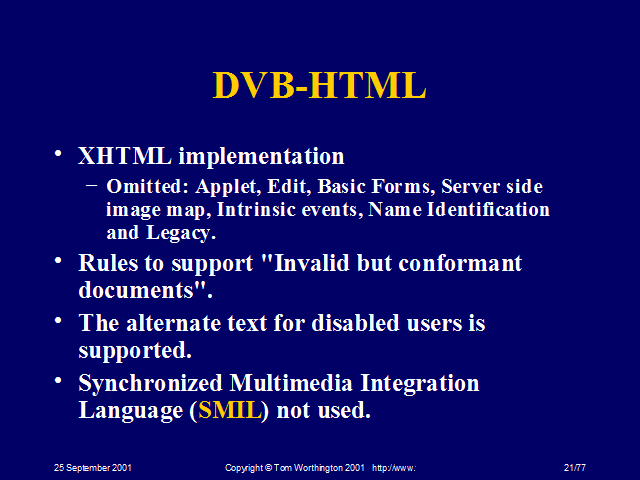 DVB-HTML

• XHTML implementation
– Omitted: Applet, Edit, Basic Forms, Server side image map, Intrinsic events, Name Identification and Legacy.
• Rules to support "Invalid but conformant documents".
• The alternate text for disabled users is supported.
• Synchronized Multimedia Integration Language (SMIL) not used.

25 September 2001

Copyright © Tom Worthington 2001 http://www.

21/77